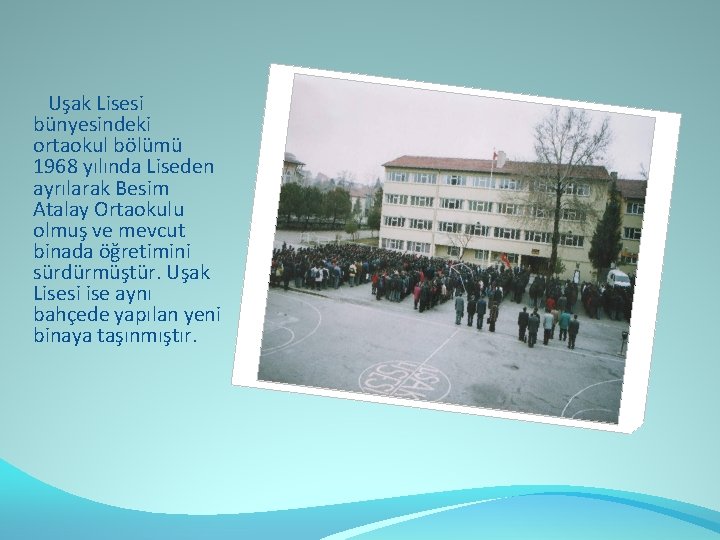 Uşak Lisesi bünyesindeki ortaokul bölümü 1968 yılında Liseden ayrılarak Besim Atalay Ortaokulu olmuş ve mevcut binada öğretimini sürdürmüştür. Uşak Lisesi ise aynı bahçede yapılan yeni binaya taşınmıştır.

UŞAK LİSESİ